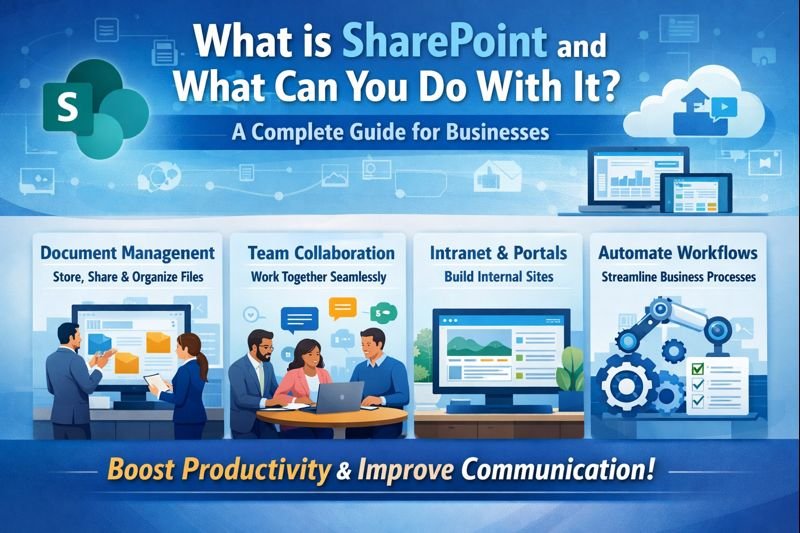 S

What is SharePoint and What Can You Do With It?

A Complete Guide for Businesses

Document Management
Store, Share & Organize Files

Team Collaboration
Work Together Seamlessly

Intranet & Portals
Build Internal Sites

Automate Workflows
Streamline Business Processes

Boost Productivity & Improve Communication!